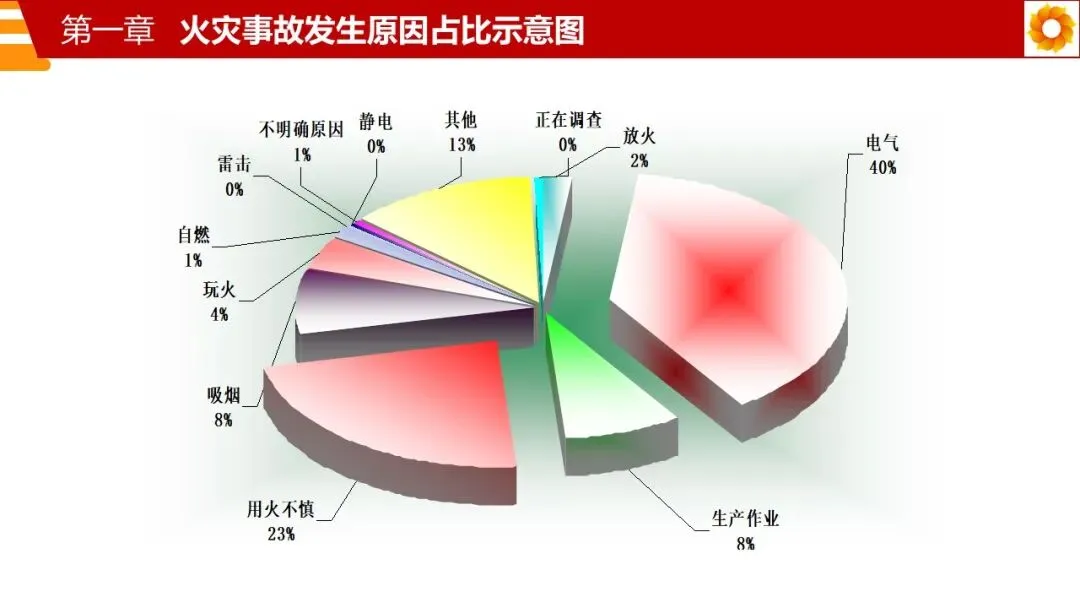 第一章 火灾事故发生原因占比示意图

不明确原因
1%

静电
0%

其他
13%

正在调查
0%

放火
2%

电气
40%

雷击
0%

自燃
1%

玩火
4%

吸烟
8%

用火不慎
23%

生产作业
8%